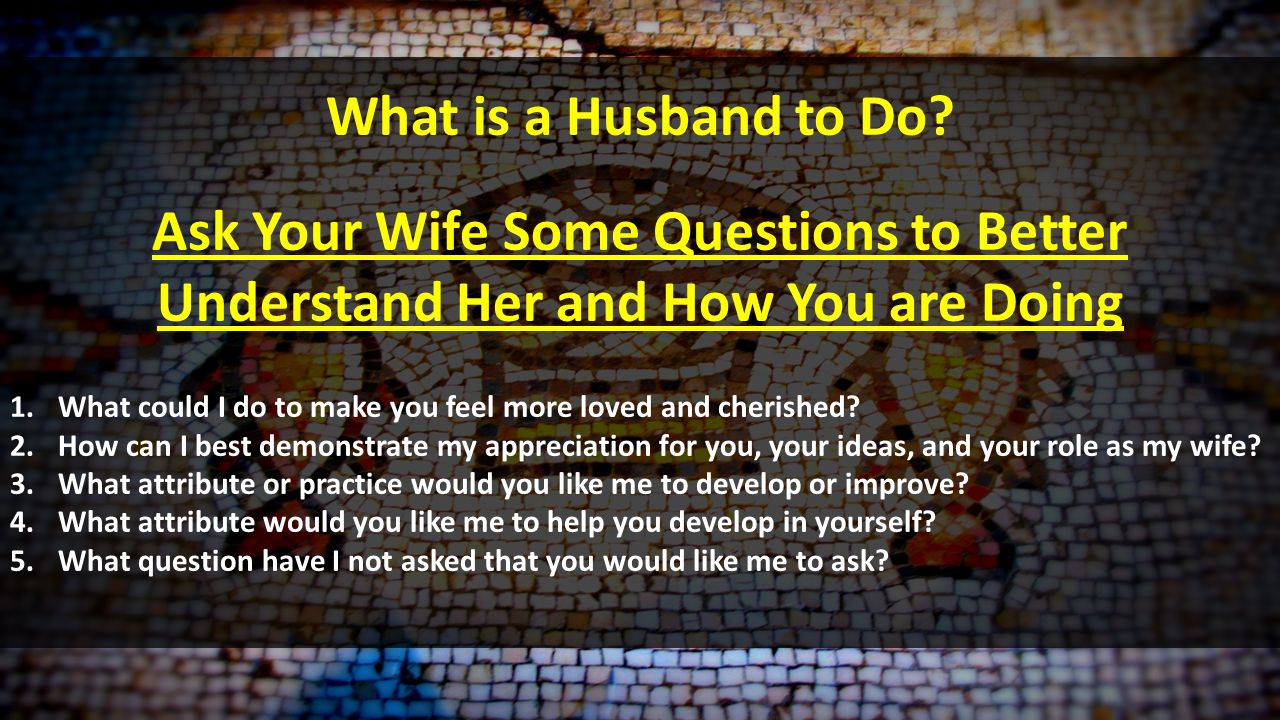 What is a Husband to Do?

Ask Your Wife Some Questions to Better Understand Her and How You are Doing

1. What could I do to make you feel more loved and cherished?
2. How can I best demonstrate my appreciation for you, your ideas, and your role as my wife?
3. What attribute or practice would you like me to develop or improve?
4. What attribute would you like me to help you develop in yourself?
5. What question have I not asked that you would like me to ask?